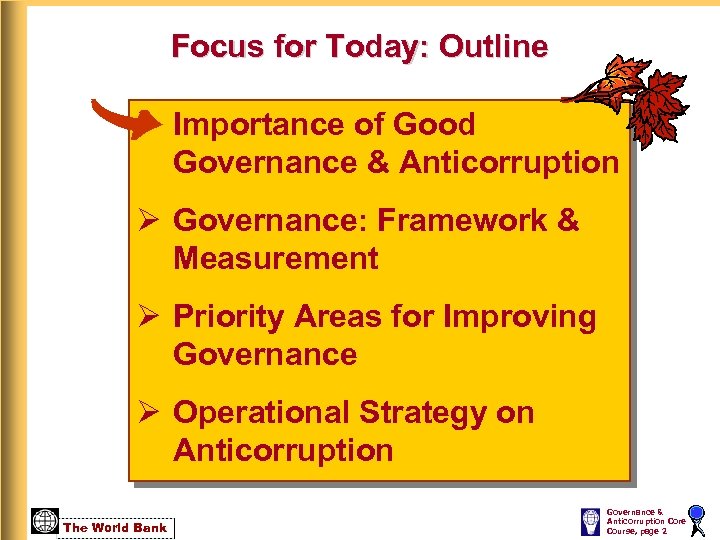 Focus for Today: Outline

Importance of Good Governance & Anticorruption

➢ Governance: Framework & Measurement

➢ Priority Areas for Improving Governance

➢ Operational Strategy on Anticorruption

The World Bank

Governance & Anticorruption Core Course, page 2